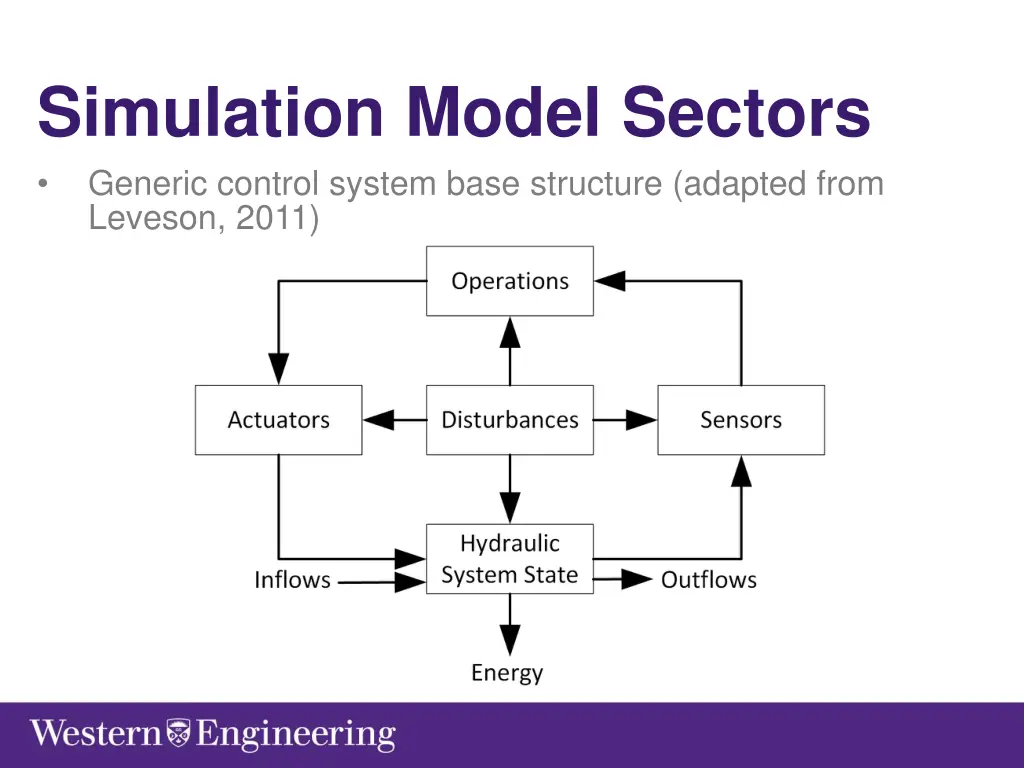 Simulation Model Sectors

• Generic control system base structure (adapted from Leveson, 2011)

Operations

Actuators

Disturbances

Sensors

Hydraulic System State

Inflows

Outflows

Energy

Western Engineering